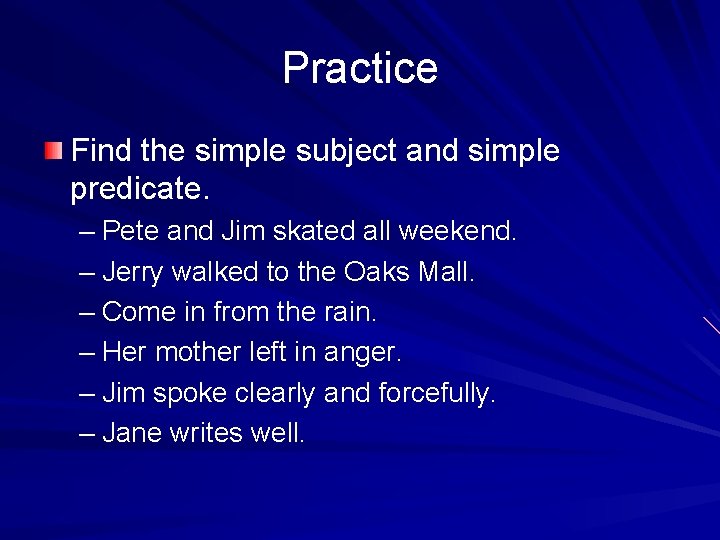 Practice

Find the simple subject and simple predicate.

– Pete and Jim skated all weekend.
– Jerry walked to the Oaks Mall.
– Come in from the rain.
– Her mother left in anger.
– Jim spoke clearly and forcefully.
– Jane writes well.